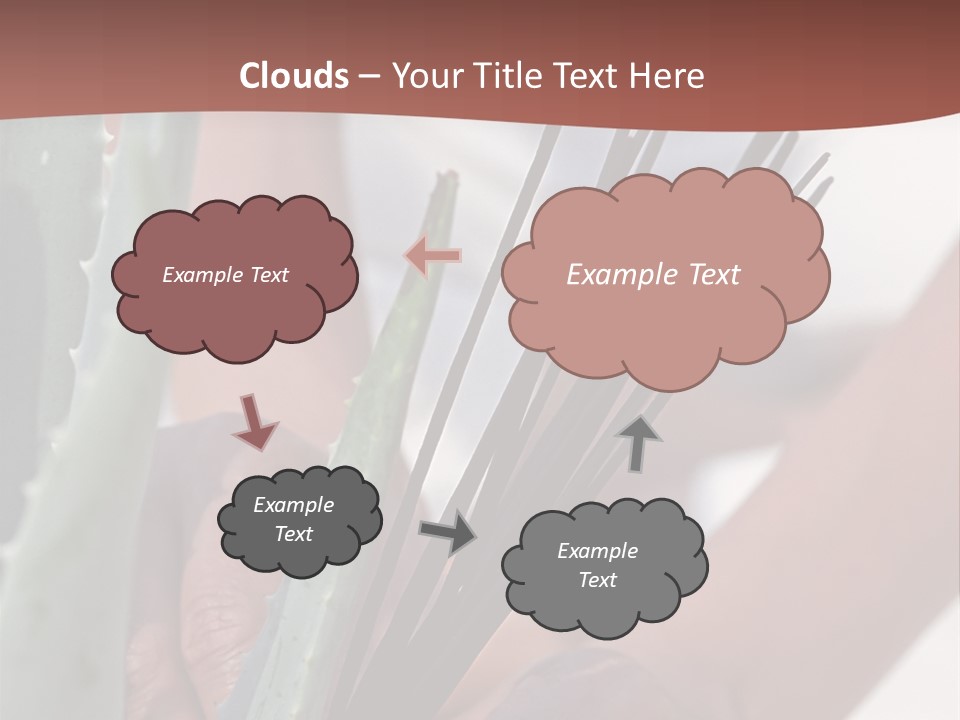 Clouds – Your Title Text Here

Example Text

Example Text

Example Text

Example Text